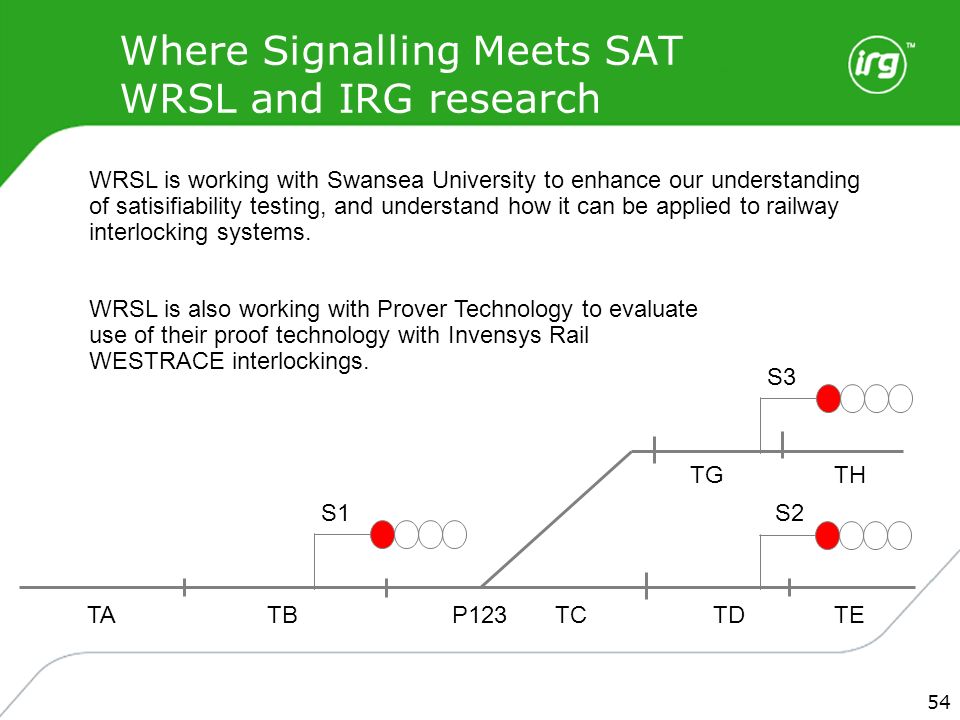 Where Signalling Meets SAT
WRSL and IRG research

irg™

WRSL is working with Swansea University to enhance our understanding of satisifiability testing, and understand how it can be applied to railway interlocking systems.

WRSL is also working with Prover Technology to evaluate use of their proof technology with Invensys Rail WESTRACE interlockings.

S3

TG TH

S1

S2

TA TB P123 TC TD TE

54